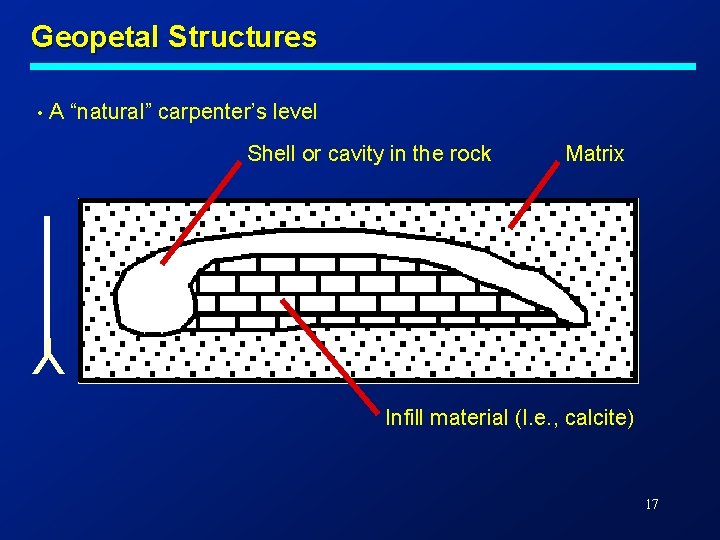 Geopetal Structures

• A “natural” carpenter’s level

Shell or cavity in the rock

Matrix

Infill material (I.e., calcite)

17